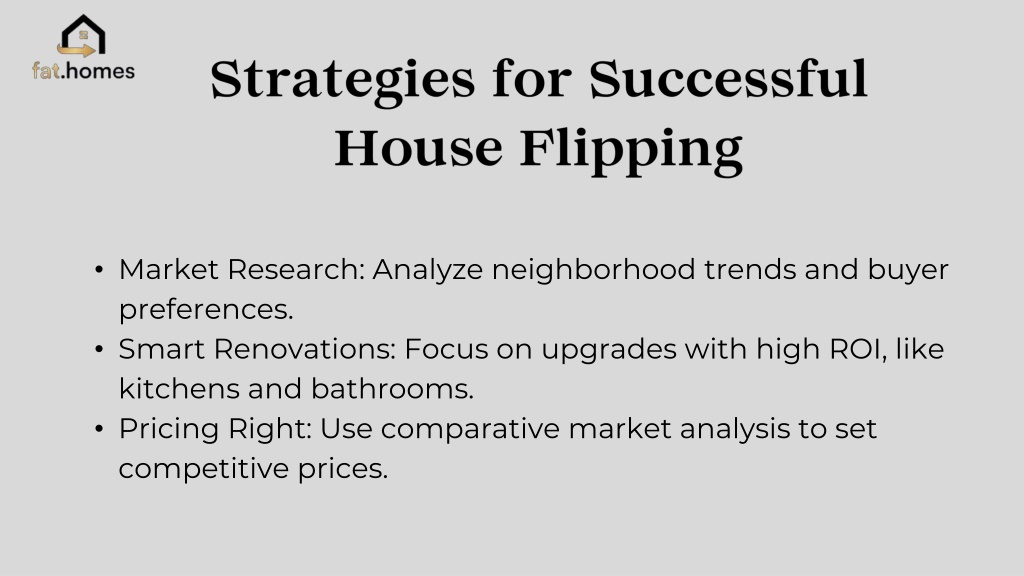 fat.homes

Strategies for Successful House Flipping

• Market Research: Analyze neighborhood trends and buyer preferences.
• Smart Renovations: Focus on upgrades with high ROI, like kitchens and bathrooms.
• Pricing Right: Use comparative market analysis to set competitive prices.